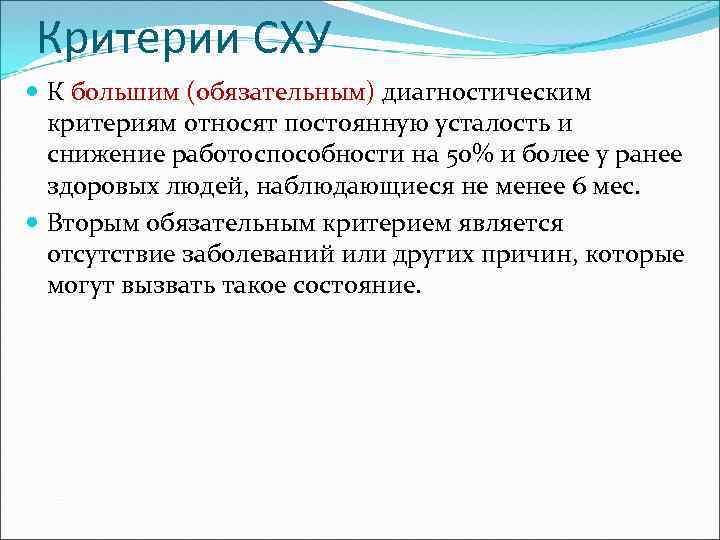 Критерии СХУ

К большим (обязательным) диагностическим критериям относят постоянную усталость и снижение работоспособности на 50% и более у ранее здоровых людей, наблюдающиеся не менее 6 мес.

Вторым обязательным критерием является отсутствие заболеваний или других причин, которые могут вызвать такое состояние.